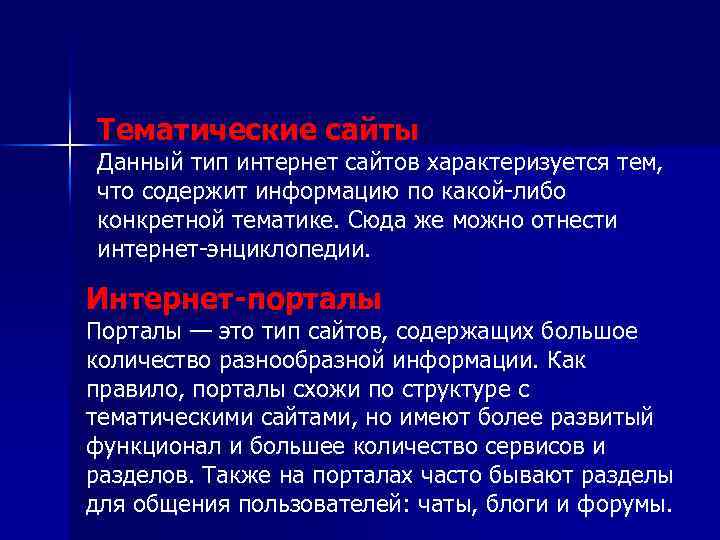 Тематические сайты
Данный тип интернет сайтов характеризуется тем, что содержит информацию по какой-либо конкретной тематике. Сюда же можно отнести интернет-энциклопедии.

Интернет-порталы
Порталы — это тип сайтов, содержащих большое количество разнообразной информации. Как правило, порталы схожи по структуре с тематическими сайтами, но имеют более развитый функционал и большее количество сервисов и разделов. Также на порталах часто бывают разделы для общения пользователей: чаты, блоги и форумы.